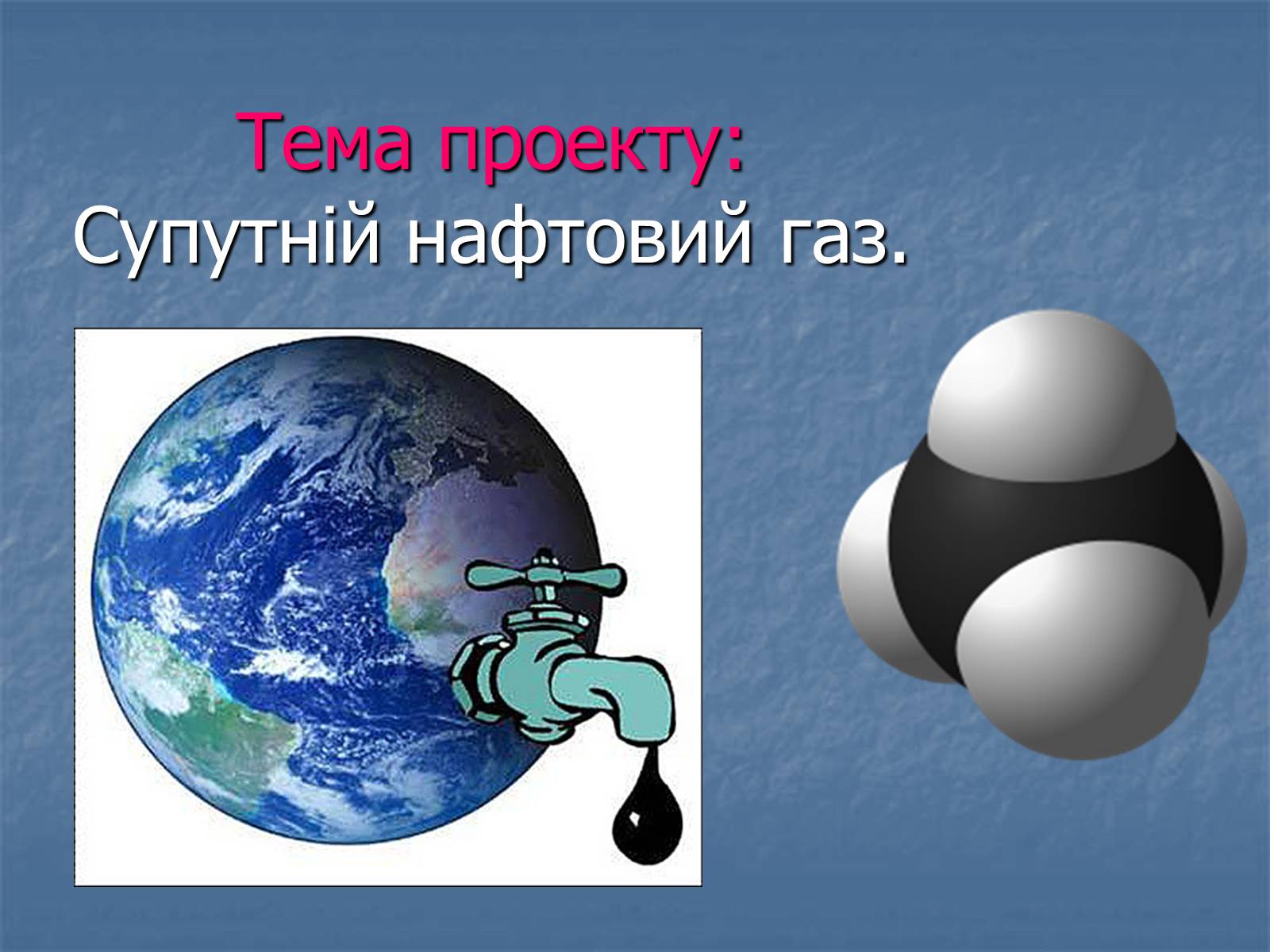 Тема проекту:
Супутній нафтовий газ.